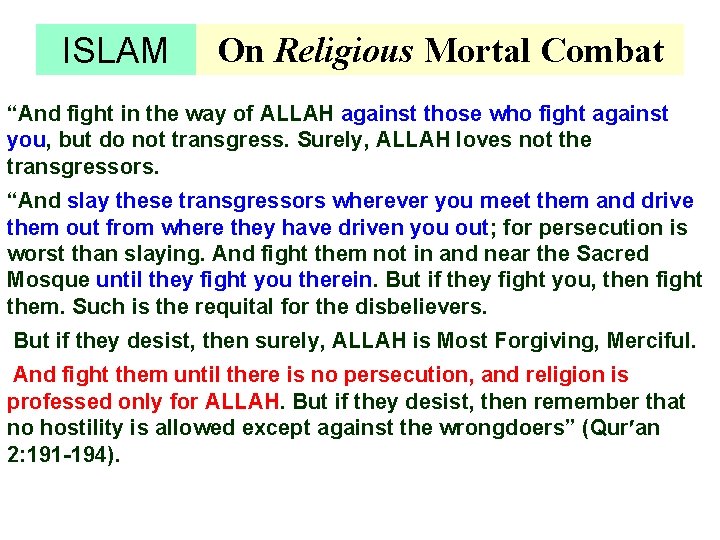 ISLAM On Religious Mortal Combat

“And fight in the way of ALLAH against those who fight against you, but do not transgress. Surely, ALLAH loves not the transgressors.

“And slay these transgressors wherever you meet them and drive them out from where they have driven you out; for persecution is worst than slaying. And fight them not in and near the Sacred Mosque until they fight you therein. But if they fight you, then fight them. Such is the requital for the disbelievers.

But if they desist, then surely, ALLAH is Most Forgiving, Merciful.

And fight them until there is no persecution, and religion is professed only for ALLAH. But if they desist, then remember that no hostility is allowed except against the wrongdoers” (Qur′an 2:191-194).